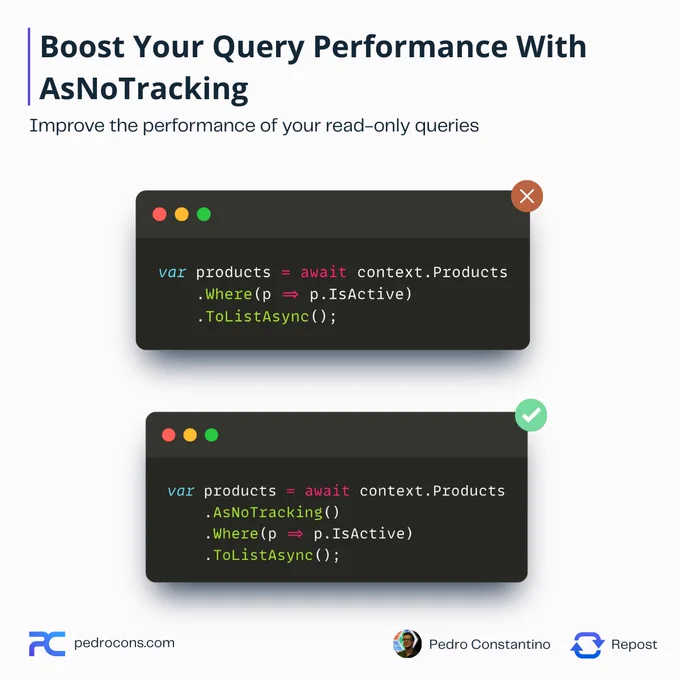 Boost Your Query Performance With AsNoTracking

Improve the performance of your read-only queries

var products = await context.Products
    .Where(p ⇒ p.IsActive)
    .ToListAsync();

var products = await context.Products
    .AsNoTracking()
    .Where(p ⇒ p.IsActive)
    .ToListAsync();

PC pedrocons.com

Pedro Constantino

Repost